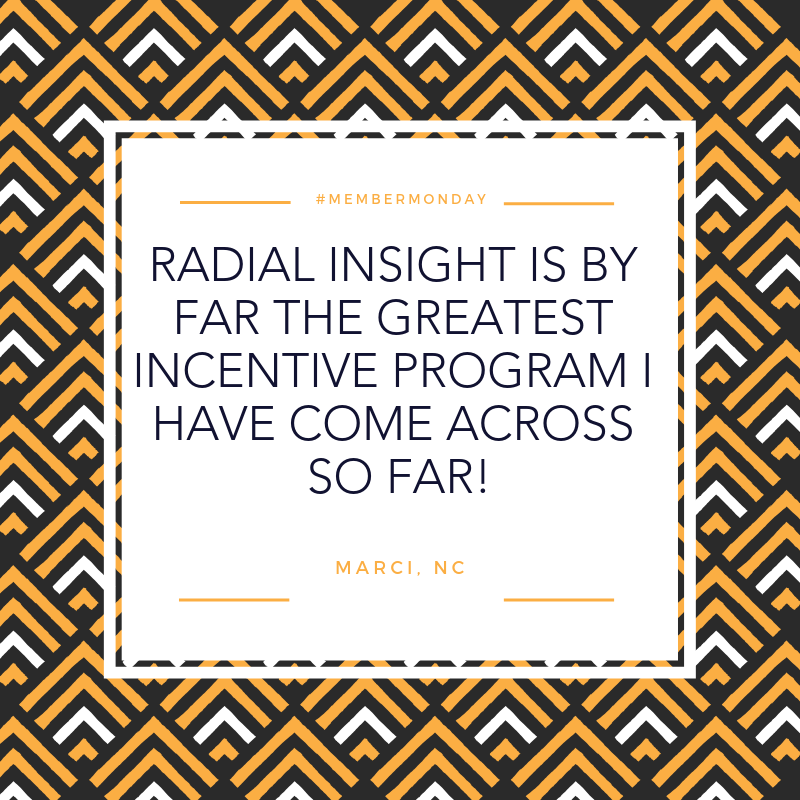 #MEMBERMONDAY

RADIAL INSIGHT IS BY FAR THE GREATEST INCENTIVE PROGRAM I HAVE COME ACROSS SO FAR!

MARCI, NC